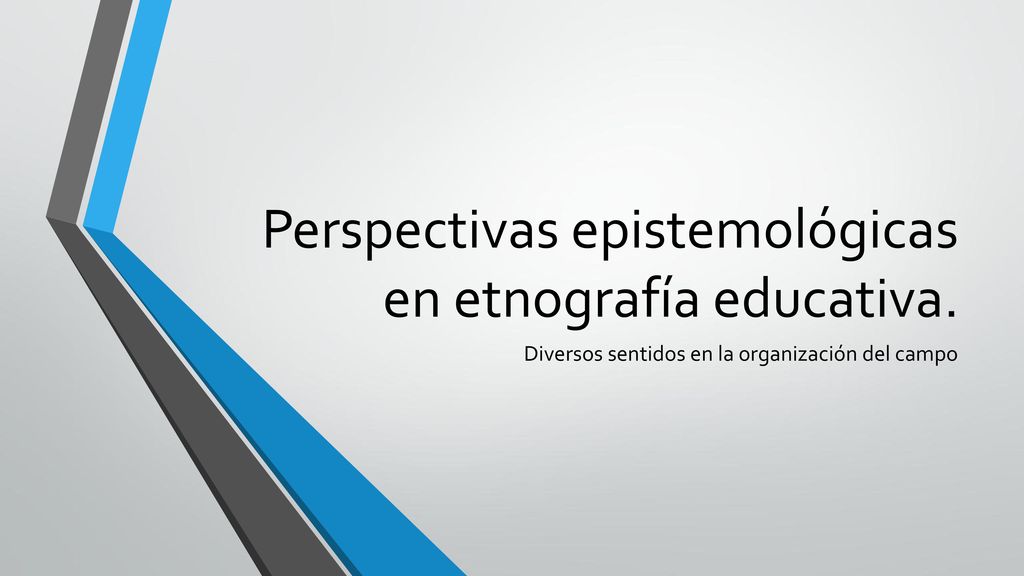 Perspectivas epistemológicas en etnografía educativa.

Diversos sentidos en la organización del campo